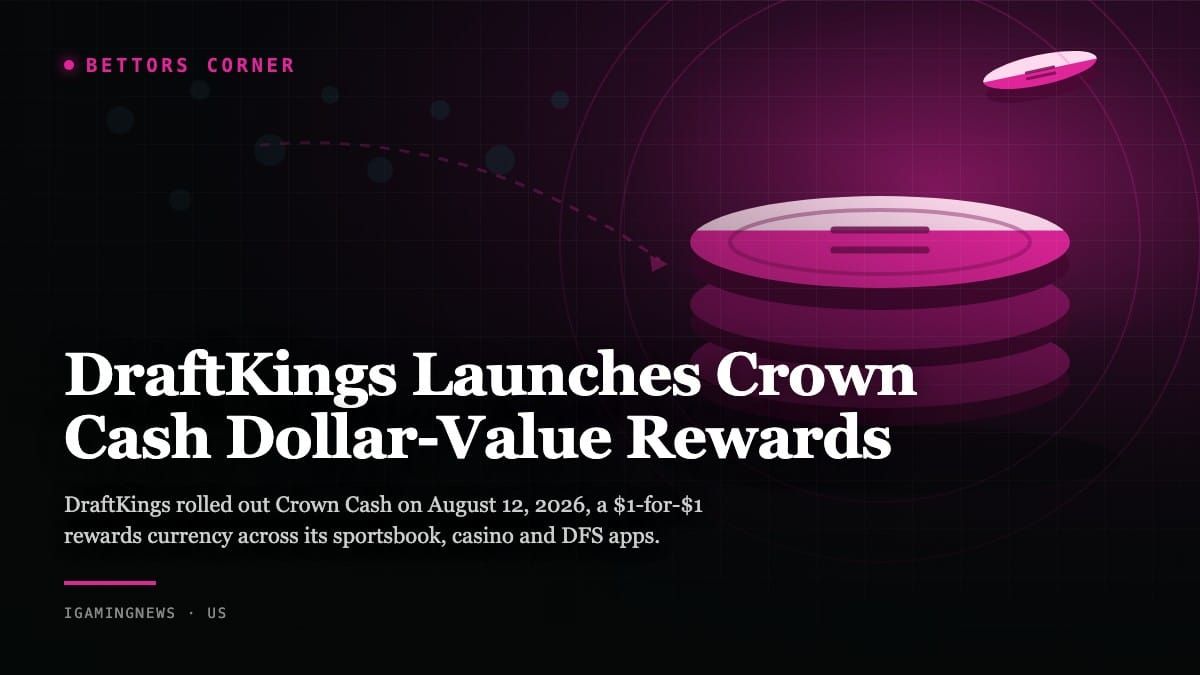 BETTORS CORNER

DraftKings Launches Crown Cash Dollar-Value Rewards

DraftKings rolled out Crown Cash on August 12, 2026, a \$1-for-\$1 rewards currency across its sportsbook, casino and DFS apps.

IGAMINGNEWS · US